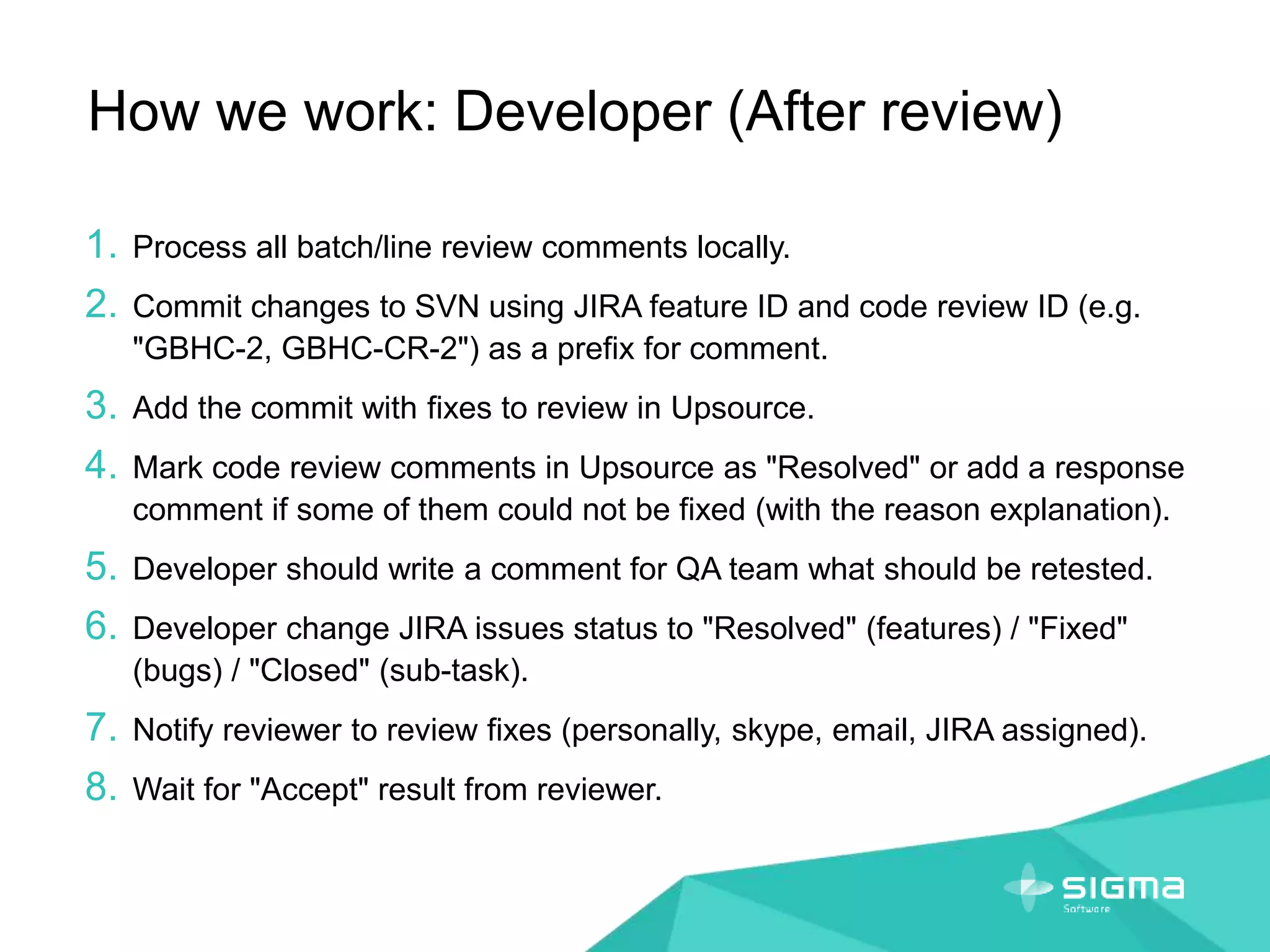 How we work: Developer (After review)

1. Process all batch/line review comments locally.
2. Commit changes to SVN using JIRA feature ID and code review ID (e.g. "GBHC-2, GBHC-CR-2") as a prefix for comment.
3. Add the commit with fixes to review in Upsource.
4. Mark code review comments in Upsource as "Resolved" or add a response comment if some of them could not be fixed (with the reason explanation).
5. Developer should write a comment for QA team what should be retested.
6. Developer change JIRA issues status to "Resolved" (features) / "Fixed" (bugs) / "Closed" (sub-task).
7. Notify reviewer to review fixes (personally, skype, email, JIRA assigned).
8. Wait for "Accept" result from reviewer.

SIGMA
Software